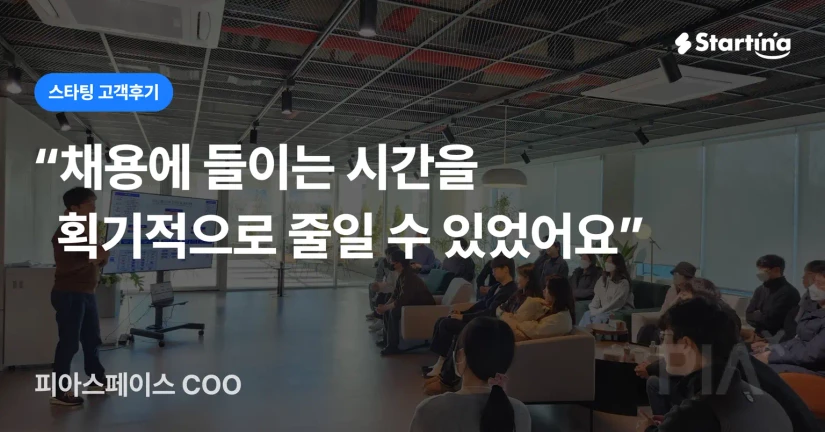 Starting

스타팅 고객후기

“채용에 들이는 시간을 획기적으로 줄일 수 있었어요”

피아스페이스 COO

PIA